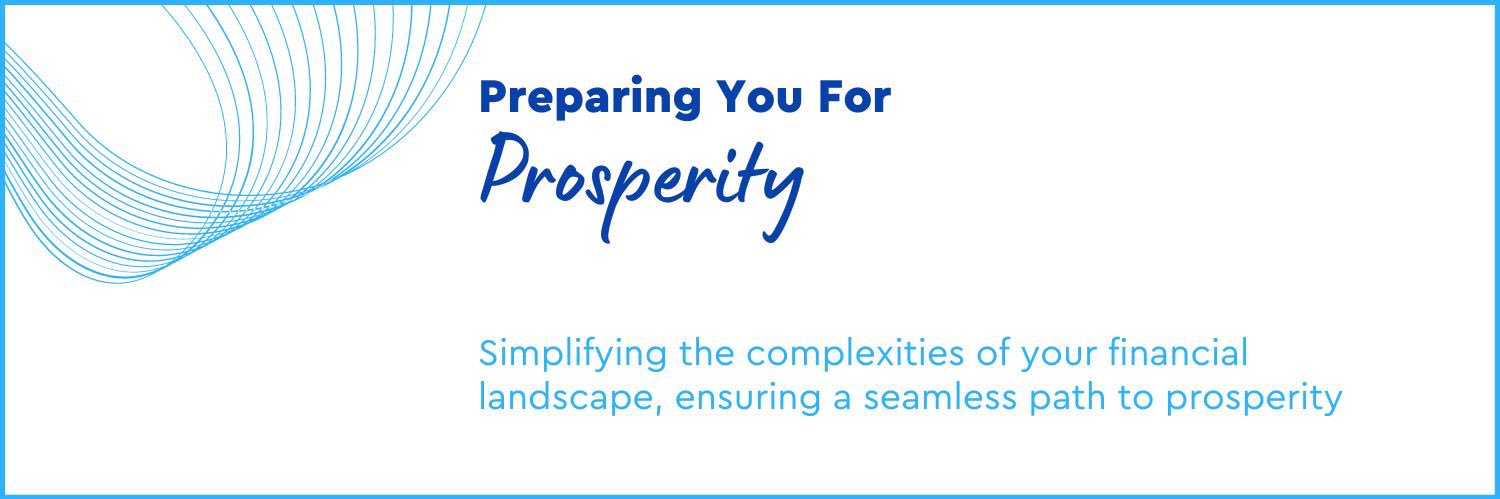 Preparing You For
Prosperity

Simplifying the complexities of your financial landscape, ensuring a seamless path to prosperity